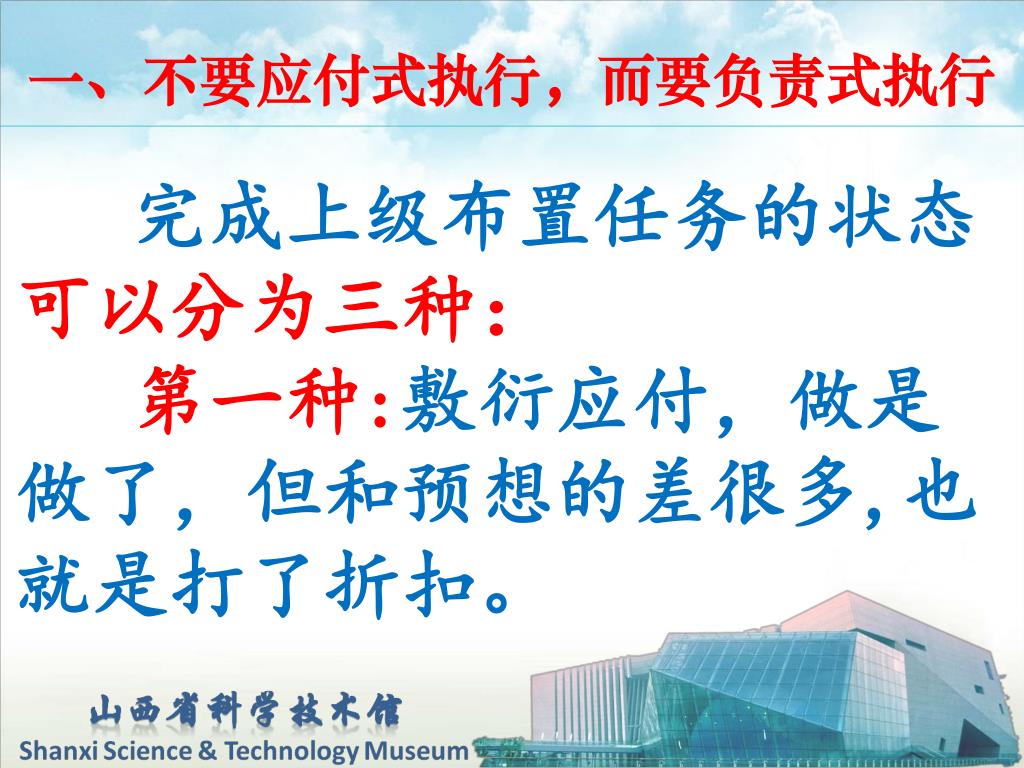 一、不要应付式执行，而要负责式执行

完成上级布置任务的状态可以分为三种：

第一种:敷衍应付，做是做了，但和预想的差很多,也就是打了折扣。

山西省科学技术馆
Shanxi Science & Technology Museum